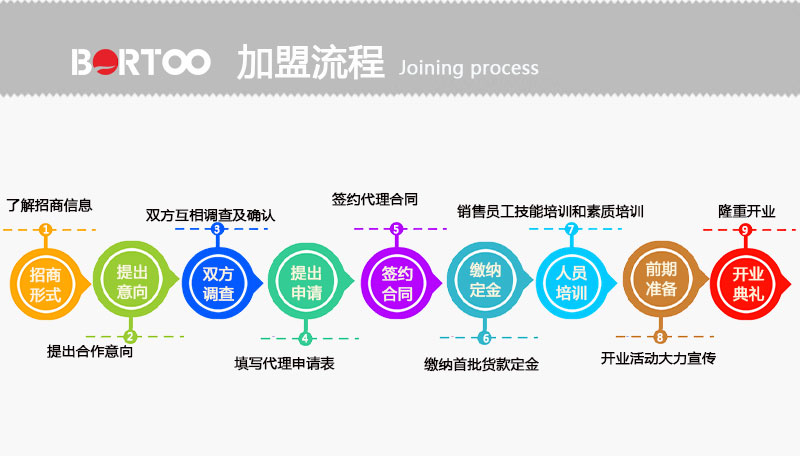 BORTOO 加盟流程 Joining process

了解招商信息
1
招商形式

提出意向
2
提出合作意向

双方互相调查及确认
3
双方调查

提出申请
4
填写代理申请表

签约代理合同
5
签约合同

缴纳定金
6
缴纳首批货款定金

销售员工技能培训和素质培训
7
人员培训

前期准备
8
开业活动大力宣传

隆重开业
9
开业典礼